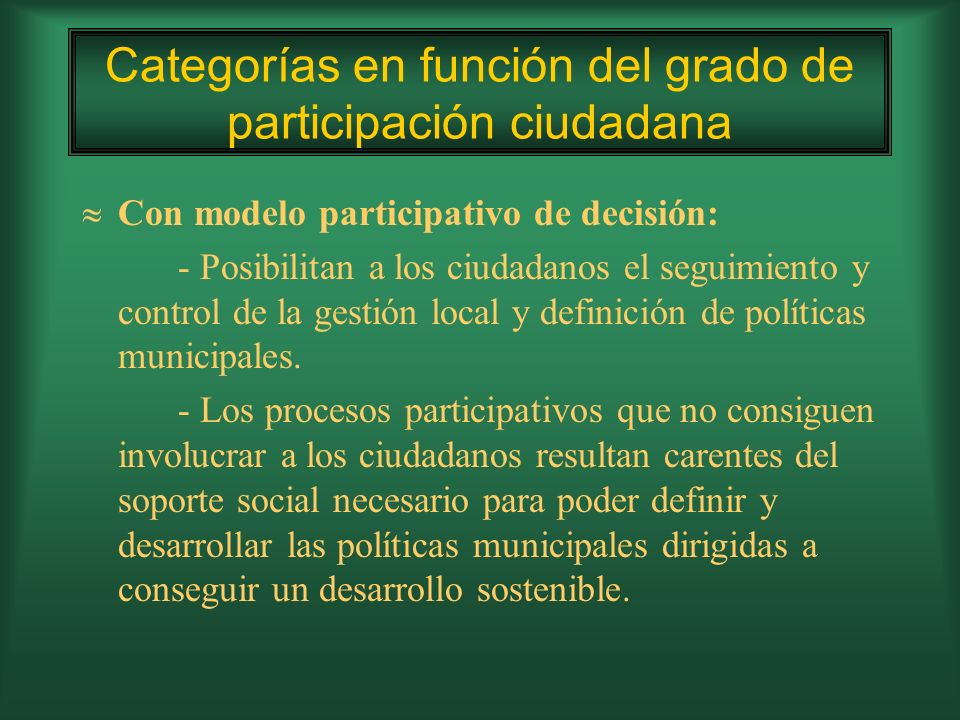 Categorías en función del grado de participación ciudadana

≈ Con modelo participativo de decisión:

- Posibilitan a los ciudadanos el seguimiento y control de la gestión local y definición de políticas municipales.

- Los procesos participativos que no consiguen involucrar a los ciudadanos resultan carentes del soporte social necesario para poder definir y desarrollar las políticas municipales dirigidas a conseguir un desarrollo sostenible.